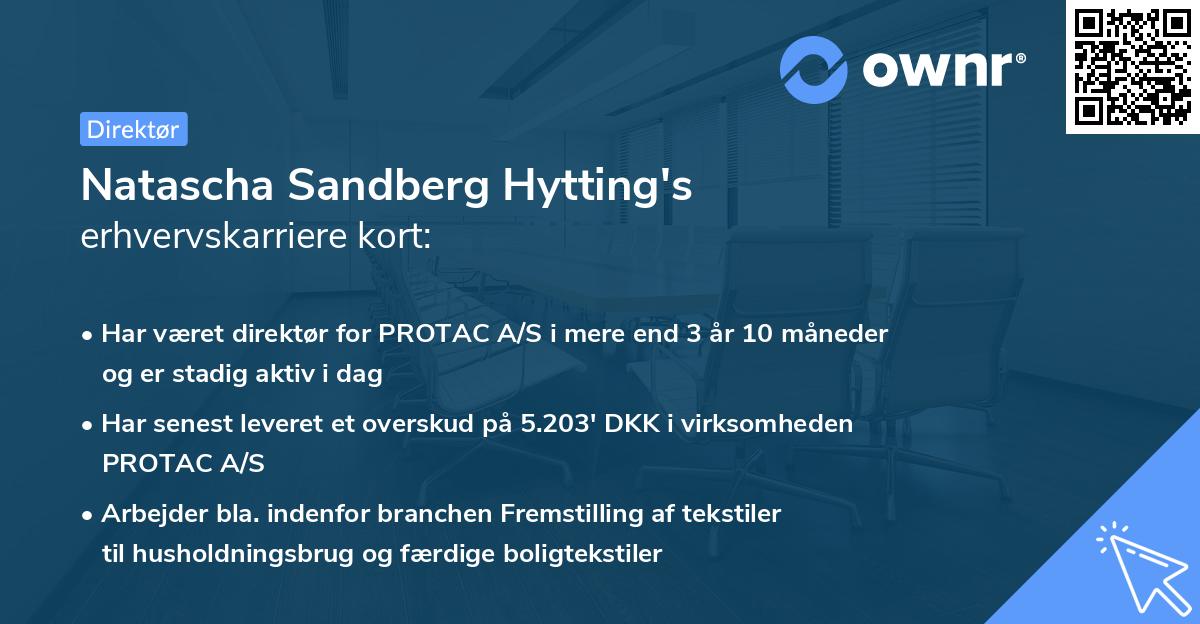 ownr®

Direktør

Natascha Sandberg Hytting's
erhvervskarriere kort:

• Har været direktør for PROTAC A/S i mere end 3 år 10 måneder og er stadig aktiv i dag

• Har senest leveret et overskud på 5.203' DKK i virksomheden PROTAC A/S

• Arbejder bla. indenfor branchen Fremstilling af tekstiler til husholdningsbrug og færdige boligtekstiler